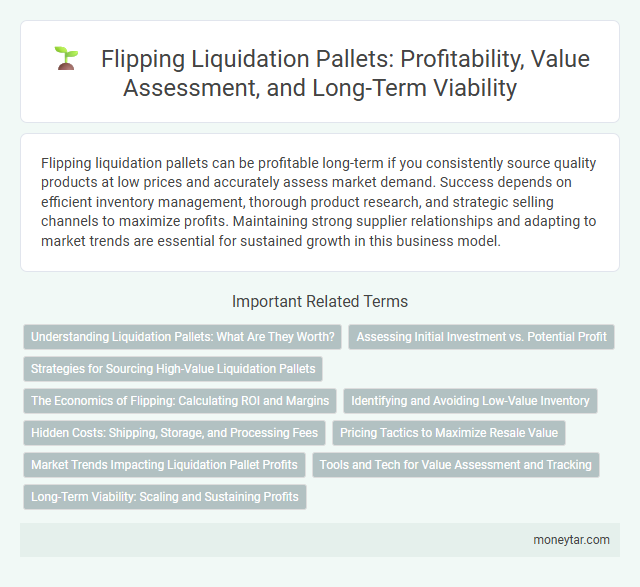 Flipping Liquidation Pallets: Profitability, Value Assessment, and Long-Term Viability

Flipping liquidation pallets can be profitable long-term if you consistently source quality products at low prices and accurately assess market demand. Success depends on efficient inventory management, thorough product research, and strategic selling channels to maximize profits. Maintaining strong supplier relationships and adapting to market trends are essential for sustained growth in this business model.

Important Related Terms

Understanding Liquidation Pallets: What Are They Worth?

Assessing Initial Investment vs. Potential Profit

Strategies for Sourcing High-Value Liquidation Pallets

The Economics of Flipping: Calculating ROI and Margins

Identifying and Avoiding Low-Value Inventory

Hidden Costs: Shipping, Storage, and Processing Fees

Pricing Tactics to Maximize Resale Value

Market Trends Impacting Liquidation Pallet Profits

Tools and Tech for Value Assessment and Tracking

Long-Term Viability: Scaling and Sustaining Profits

moneytar.com